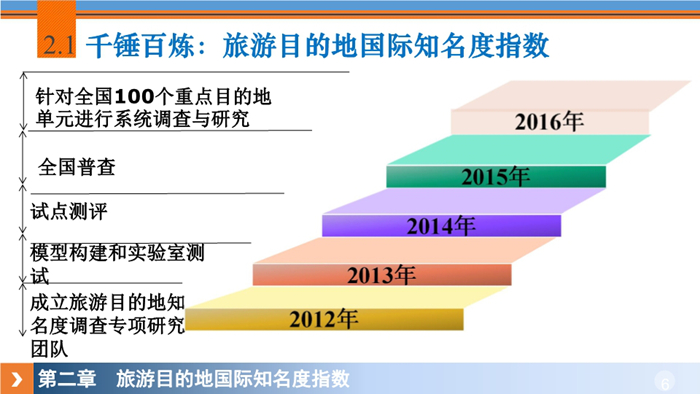 2.1 千锤百炼：旅游目的地国际知名度指数

针对全国100个重点目的地单元进行系统调查与研究

全国普查

试点测评

模型构建和实验室测试

成立旅游目的地知名度调查专项研究团队

2016年

2015年

2014年

2013年

2012年

第二章　旅游目的地国际知名度指数

6